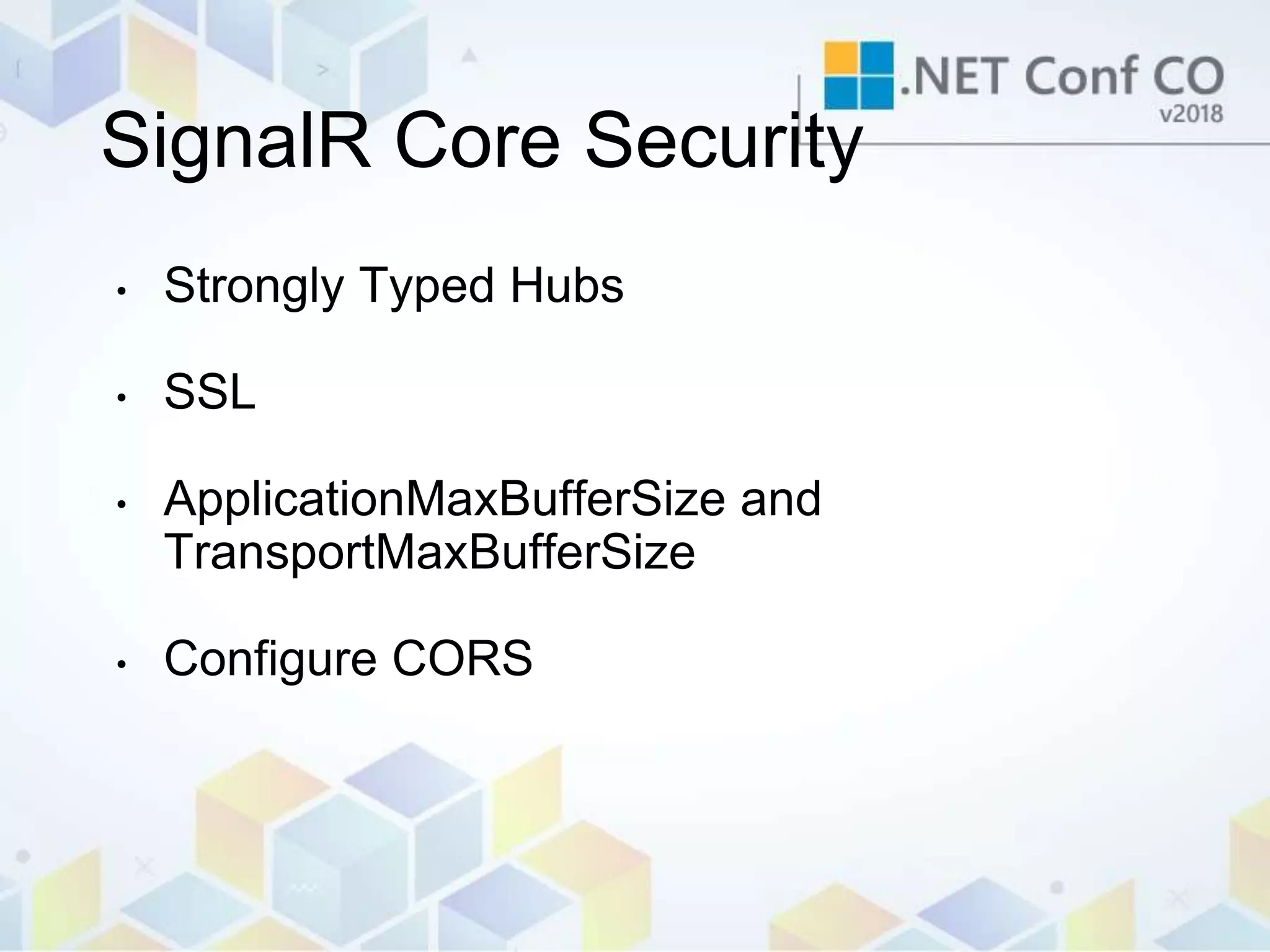 .NET Conf CO
v2018

SignalR Core Security

• Strongly Typed Hubs

• SSL

• ApplicationMaxBufferSize and TransportMaxBufferSize

• Configure CORS